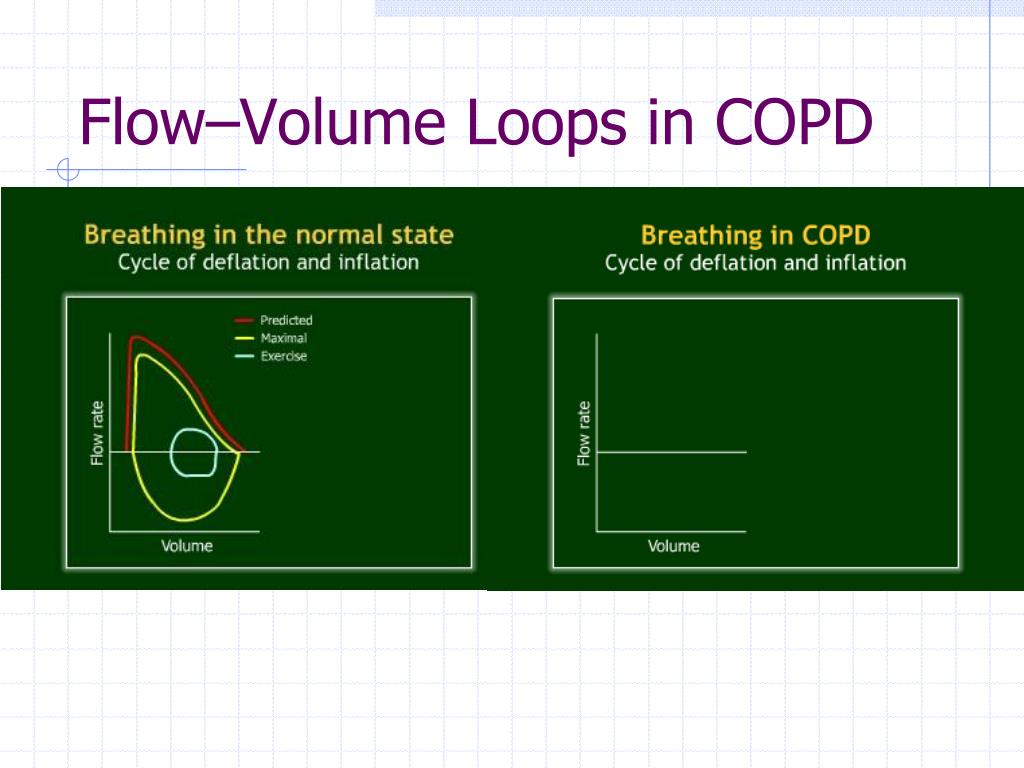 Flow–Volume Loops in COPD

Breathing in the normal state
Cycle of deflation and inflation

Predicted
Maximal
Exercise

Flow rate

Volume

Breathing in COPD
Cycle of deflation and inflation

Flow rate

Volume